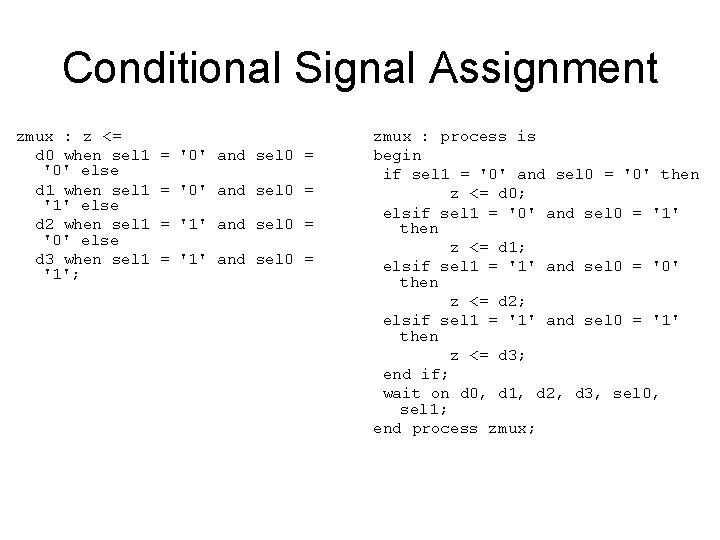 Conditional Signal Assignment

zmux : z <=
d0 when sel1 = '0' and sel0 = '0' else
d1 when sel1 = '0' and sel0 = '1' else
d2 when sel1 = '1' and sel0 = '0' else
d3 when sel1 = '1' and sel0 = '1';

zmux : process is
begin
if sel1 = '0' and sel0 = '0' then
z <= d0;
elsif sel1 = '0' and sel0 = '1' then
z <= d1;
elsif sel1 = '1' and sel0 = '0' then
z <= d2;
elsif sel1 = '1' and sel0 = '1' then
z <= d3;
end if;
wait on d0, d1, d2, d3, sel0, sel1;
end process zmux;